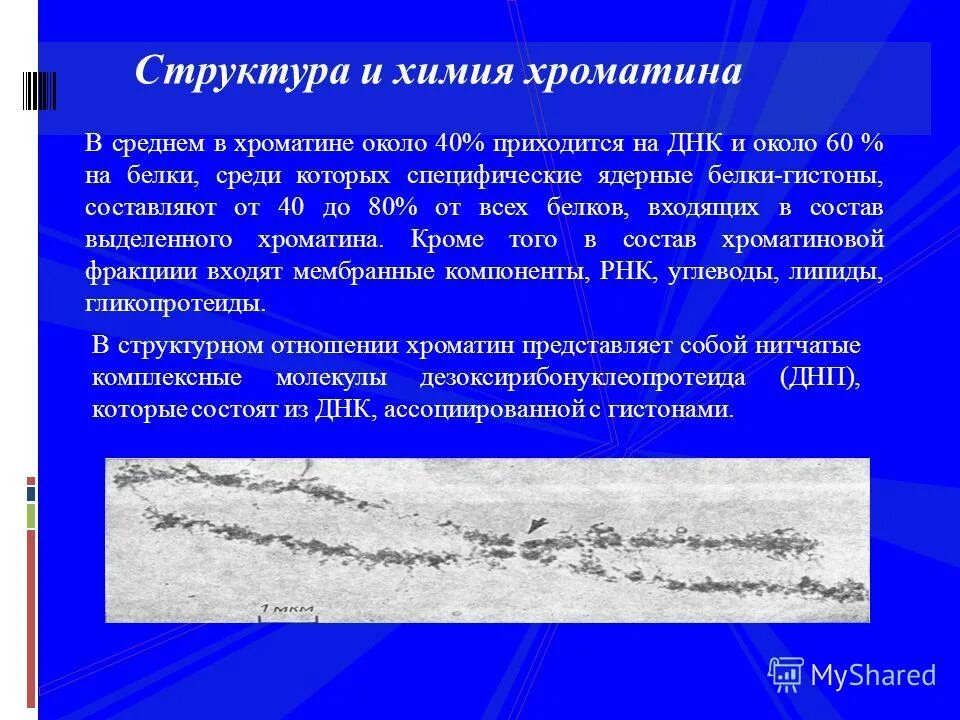 Структура и химия хроматина

В среднем в хроматине около 40% приходится на ДНК и около 60 % на белки, среди которых специфические ядерные белки-гистоны, составляют от 40 до 80% от всех белков, входящих в состав выделенного хроматина. Кроме того в состав хроматиновой фракциии входят мембранные компоненты, РНК, углеводы, липиды, гликопротеиды.

В структурном отношении хроматин представляет собой нитчатые комплексные молекулы дезоксирибонуклеопротеида (ДНП), которые состоят из ДНК, ассоциированной с гистонами.

1 мкм

MyShared